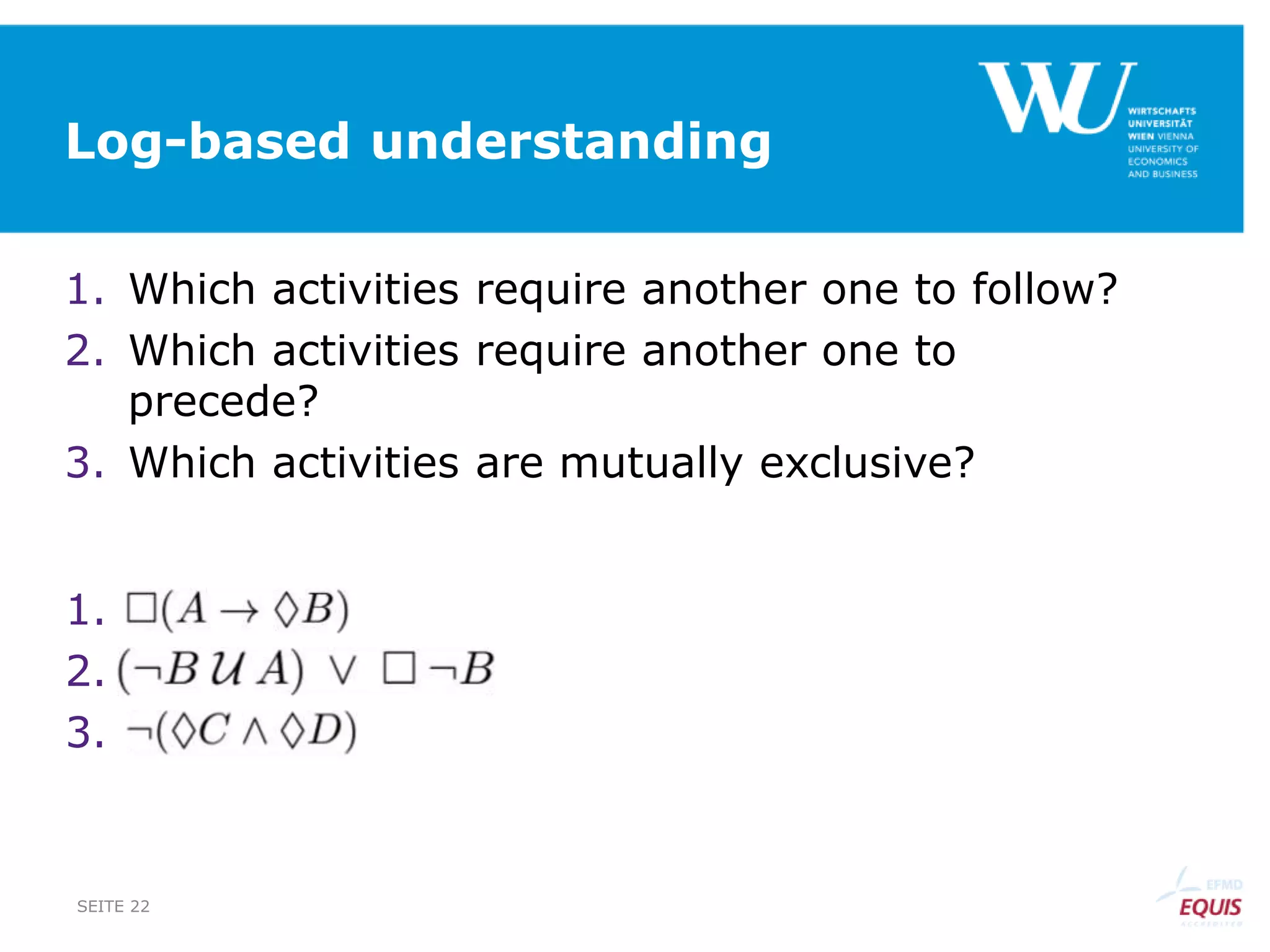 Log-based understanding

WU WIRTSCHAFTS UNIVERSITÄT WIEN VIENNA UNIVERSITY OF ECONOMICS AND BUSINESS

1. Which activities require another one to follow?
2. Which activities require another one to precede?
3. Which activities are mutually exclusive?

1. $\Box(A \rightarrow \Diamond B)$
2. $(\neg B \, \mathcal{U} \, A) \vee \Box \neg B$
3. $\neg(\Diamond C \wedge \Diamond D)$

SEITE 22

EFMD EQUIS ACCREDITED